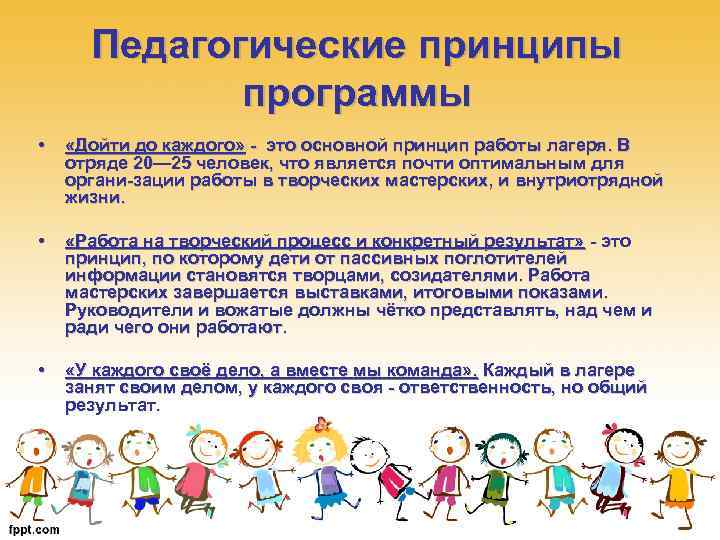 Педагогические принципы программы

• «Дойти до каждого» - это основной принцип работы лагеря. В отряде 20—25 человек, что является почти оптимальным для органи-зации работы в творческих мастерских, и внутриотрядной жизни.

• «Работа на творческий процесс и конкретный результат» - это принцип, по которому дети от пассивных поглотителей информации становятся творцами, созидателями. Работа мастерских завершается выставками, итоговыми показами. Руководители и вожатые должны чётко представлять, над чем и ради чего они работают.

• «У каждого своё дело, а вместе мы команда». Каждый в лагере занят своим делом, у каждого своя - ответственность, но общий результат.

fppt.com